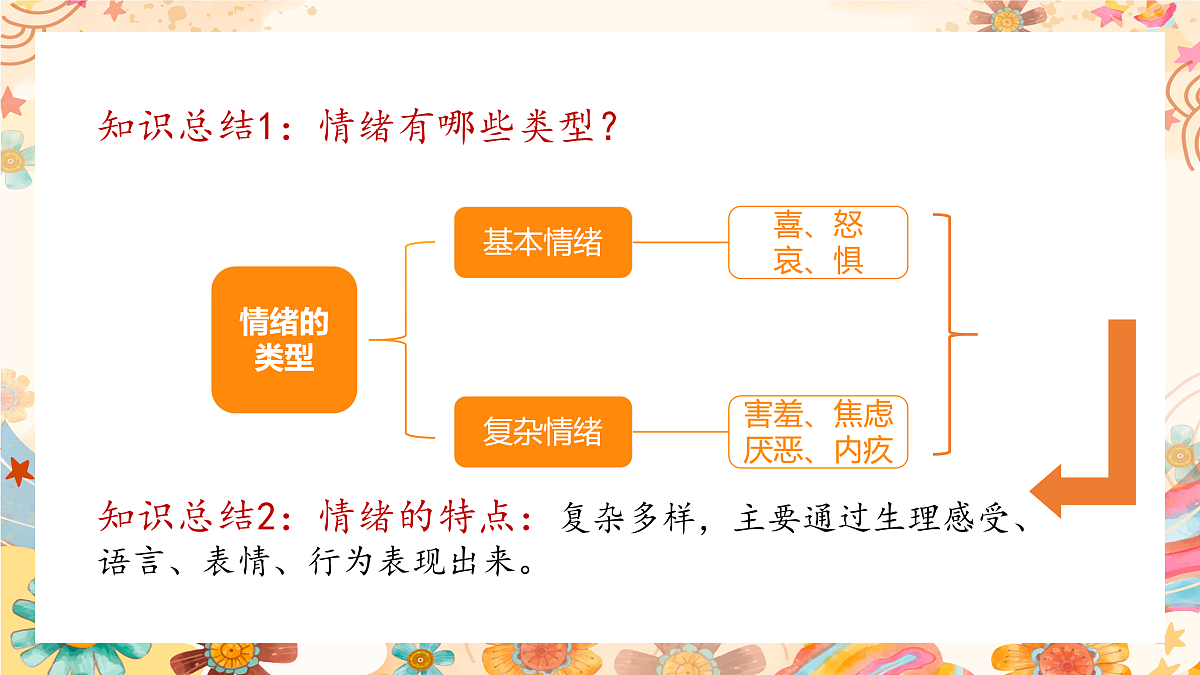 知识总结1：情绪有哪些类型？

情绪的类型

基本情绪

喜、怒
哀、惧

复杂情绪

害羞、焦虑
厌恶、内疚

知识总结2：情绪的特点：复杂多样，主要通过生理感受、语言、表情、行为表现出来。